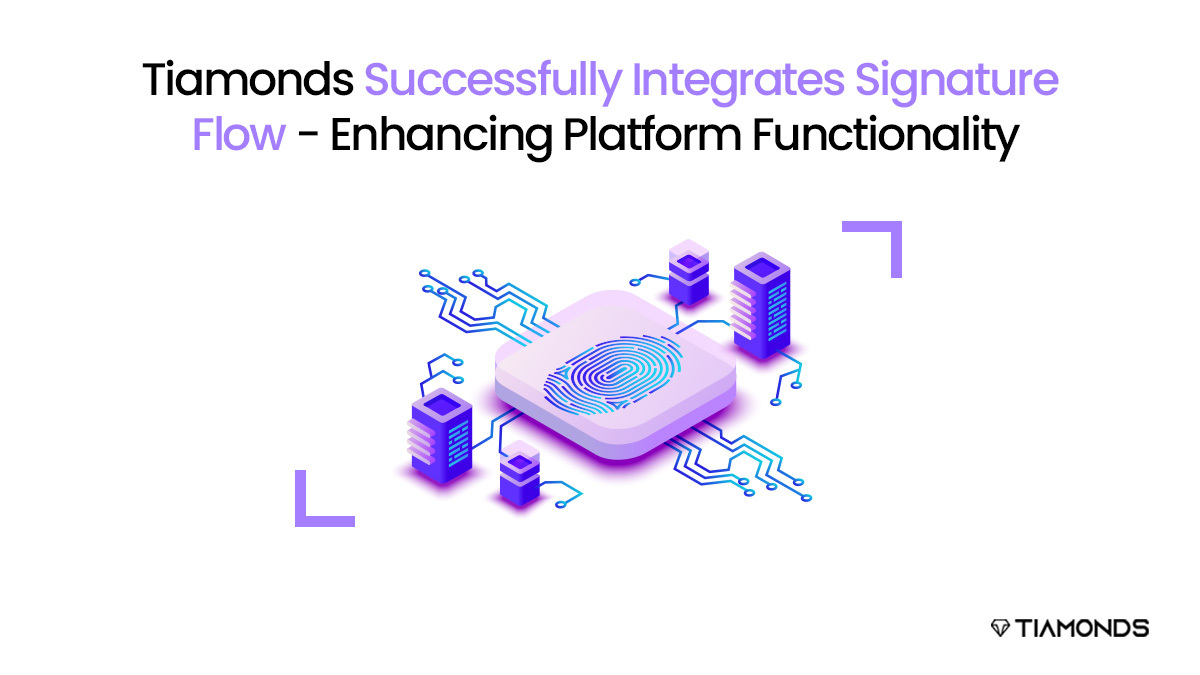 Tiamonds Successfully Integrates Signature Flow - Enhancing Platform Functionality

TIAMONDS